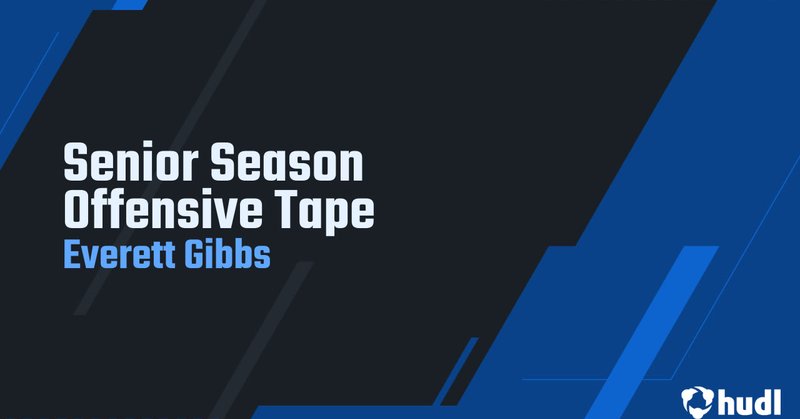 Senior Season Offensive Tape
Everett Gibbs

hudl